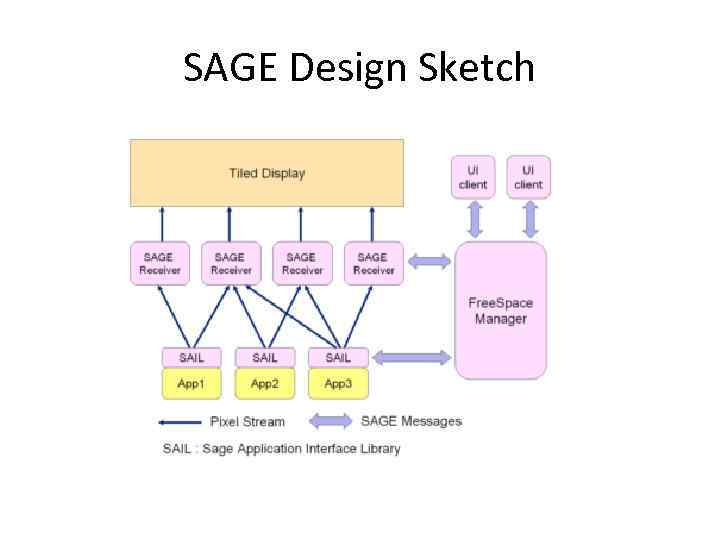 SAGE Design Sketch

Tiled Display

UI client

UI client

SAGE Receiver

SAGE Receiver

SAGE Receiver

SAGE Receiver

FreeSpace Manager

SAIL

SAIL

SAIL

App1

App2

App3

Pixel Stream

SAGE Messages

SAIL : Sage Application Interface Library